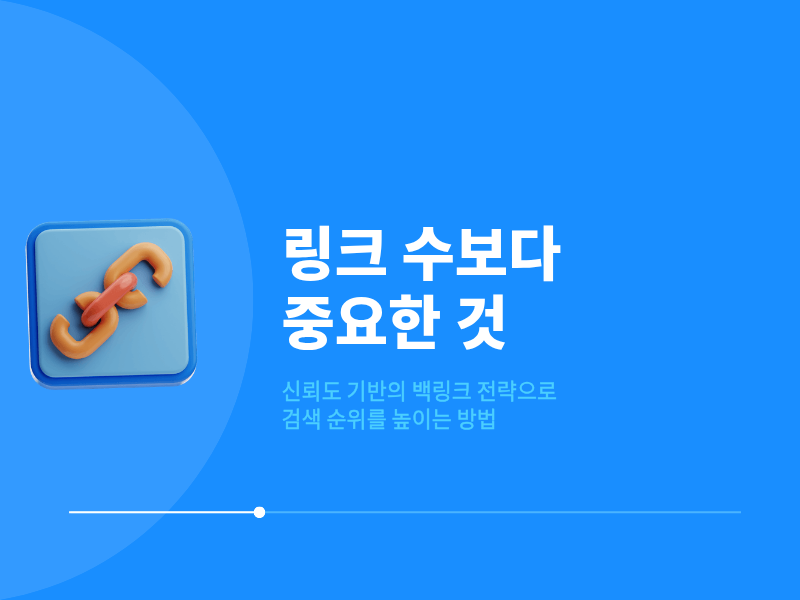 링크 수보다
중요한 것

신뢰도 기반의 백링크 전략으로
검색 순위를 높이는 방법